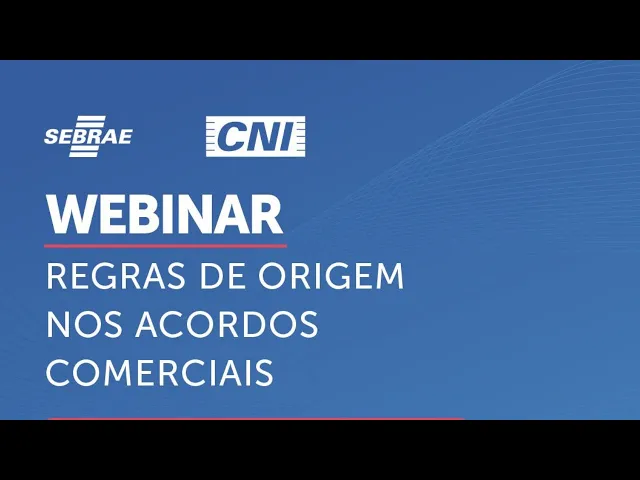 SEBRAE

CNI

WEBINAR

REGRAS DE ORIGEM NOS ACORDOS COMERCIAIS